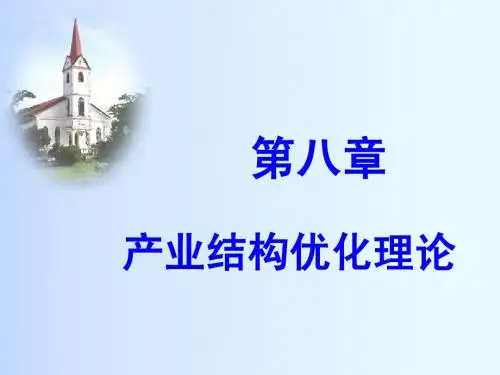 第八章

产业结构优化理论